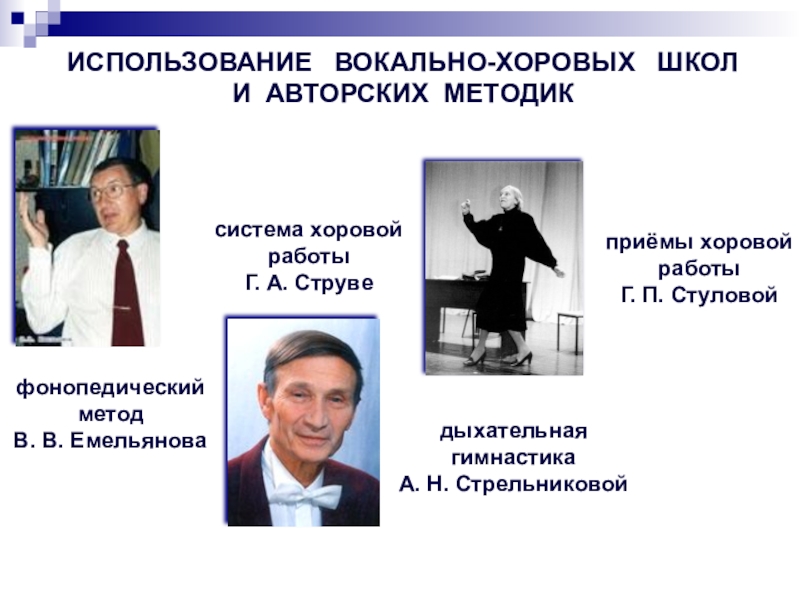 ИСПОЛЬЗОВАНИЕ ВОКАЛЬНО-ХОРОВЫХ ШКОЛ И АВТОРСКИХ МЕТОДИК

система хоровой работы Г. А. Струве

приёмы хоровой работы Г. П. Стуловой

фонопедический метод В. В. Емельянова

дыхательная гимнастика А. Н. Стрельниковой